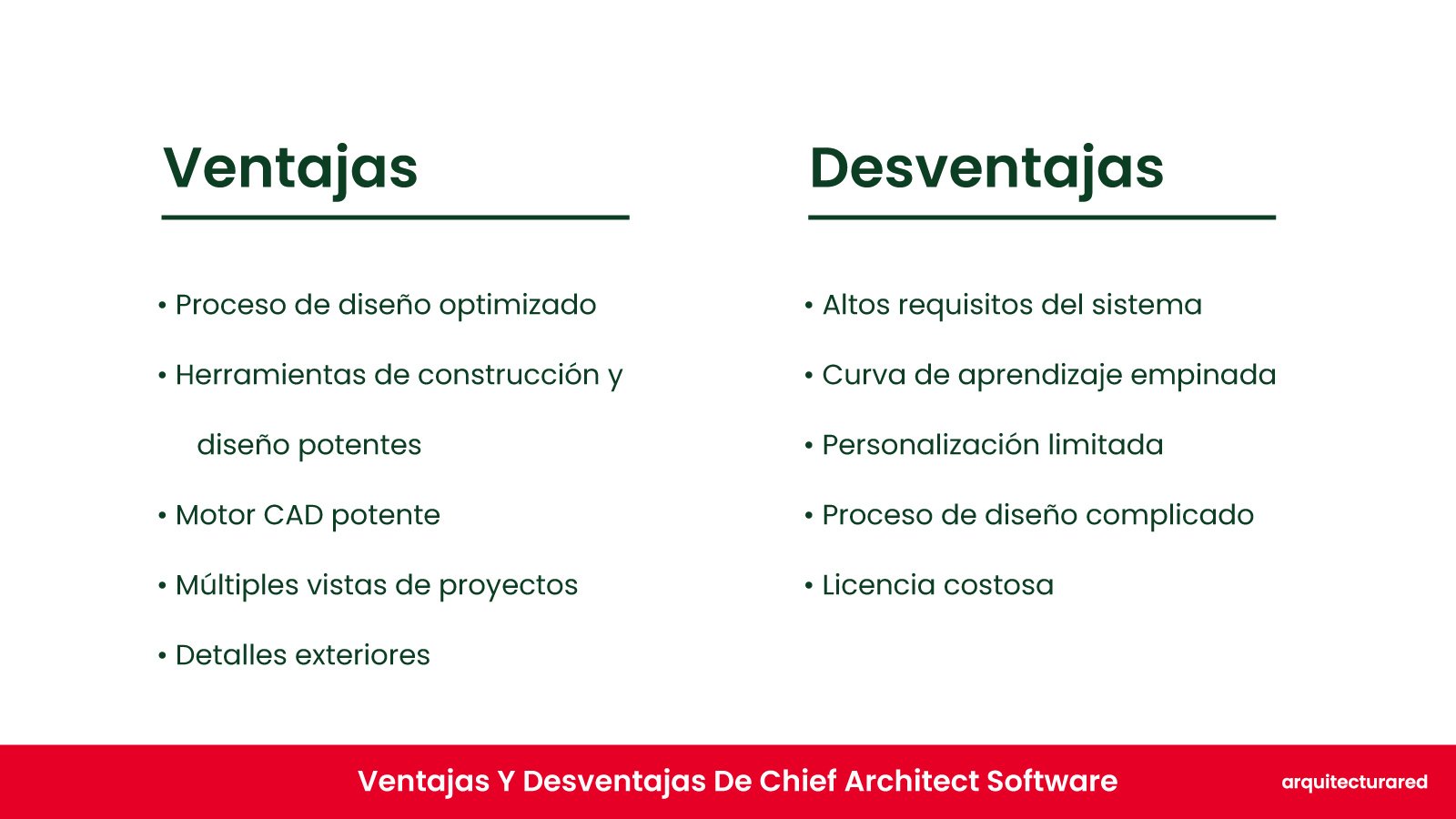 Ventajas

• Proceso de diseño optimizado
• Herramientas de construcción y diseño potentes
• Motor CAD potente
• Múltiples vistas de proyectos
• Detalles exteriores

Desventajas

• Altos requisitos del sistema
• Curva de aprendizaje empinada
• Personalización limitada
• Proceso de diseño complicado
• Licencia costosa

Ventajas Y Desventajas De Chief Architect Software

arquitecturared